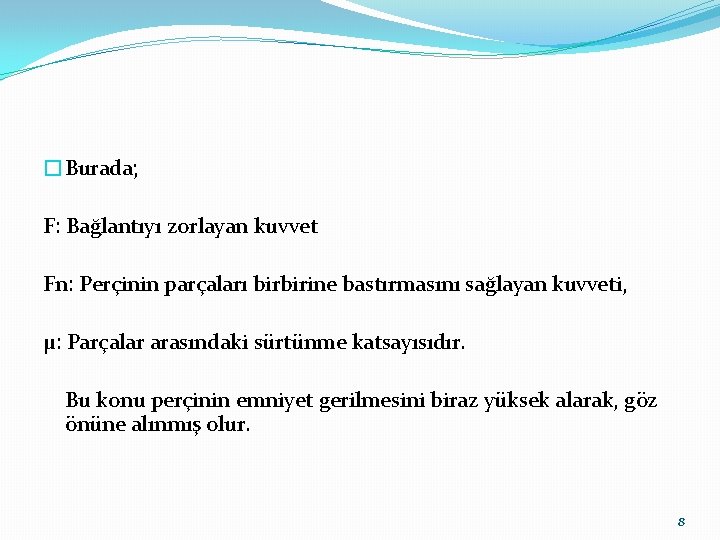 Burada;

F: Bağlantıyı zorlayan kuvvet

Fn: Perçinin parçaları birbirine bastırmasını sağlayan kuvveti,

μ: Parçalar arasındaki sürtünme katsayısıdır.

Bu konu perçinin emniyet gerilmesini biraz yüksek alarak, göz önüne alınmış olur.

8